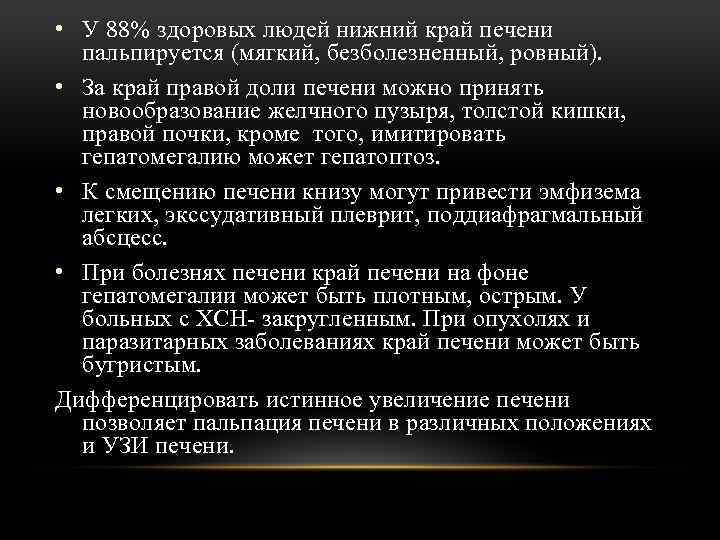 • У 88% здоровых людей нижний край печени пальпируется (мягкий, безболезненный, ровный).

• За край правой доли печени можно принять новообразование желчного пузыря, толстой кишки, правой почки, кроме того, имитировать гепатомегалию может гепатоптоз.

• К смещению печени книзу могут привести эмфизема легких, экссудативный плеврит, поддиафрагмальный абсцесс.

• При болезнях печени край печени на фоне гепатомегалии может быть плотным, острым. У больных с ХСН- закругленным. При опухолях и паразитарных заболеваниях край печени может быть бугристым.

Дифференцировать истинное увеличение печени позволяет пальпация печени в различных положениях и УЗИ печени.